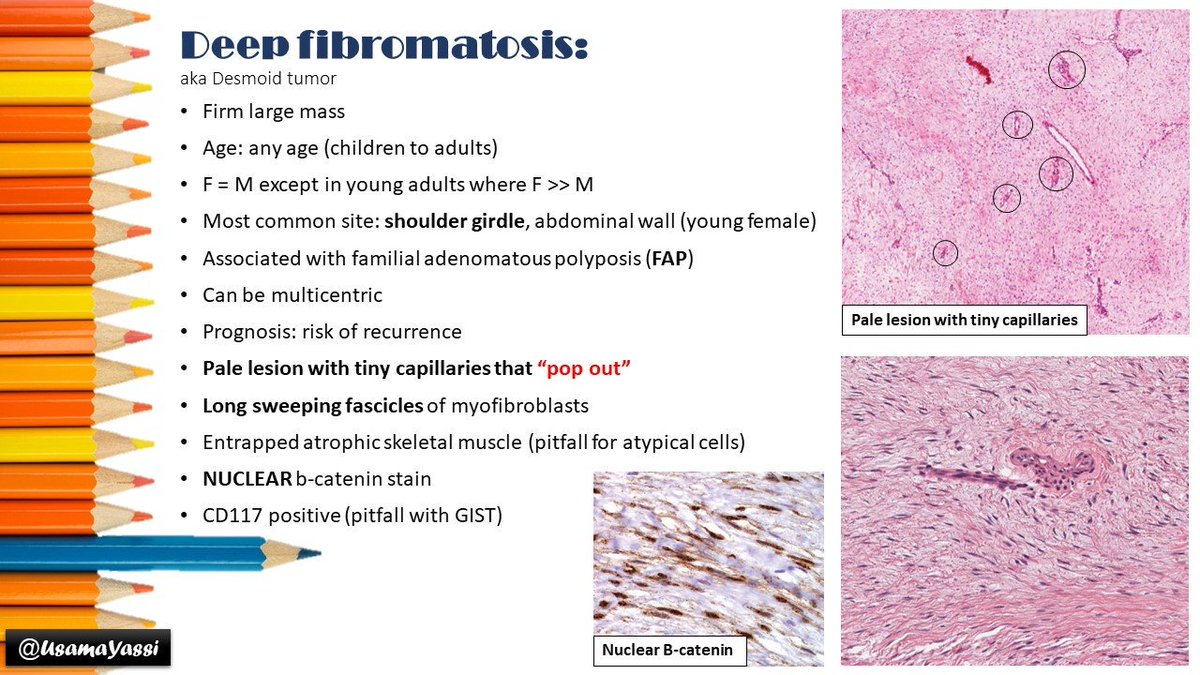 Deep fibromatosis:
aka Desmoid tumor

• Firm large mass
• Age: any age (children to adults)
• F = M except in young adults where F >> M
• Most common site: shoulder girdle, abdominal wall (young female)
• Associated with familial adenomatous polyposis (FAP)
• Can be multicentric
• Prognosis: risk of recurrence
• Pale lesion with tiny capillaries that "pop out"
• Long sweeping fascicles of myofibroblasts
• Entrapped atrophic skeletal muscle (pitfall for atypical cells)
• NUCLEAR b-catenin stain
• CD117 positive (pitfall with GIST)

Pale lesion with tiny capillaries

Nuclear B-catenin

@UsamaYassi